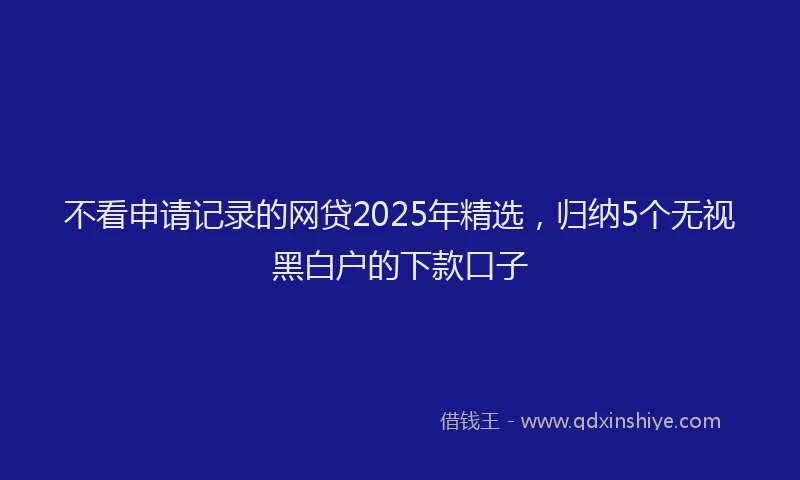 不看申请记录的网贷2025年精选，归纳5个无视黑白户的下款口子

借钱王 - www.qdxinshiye.com